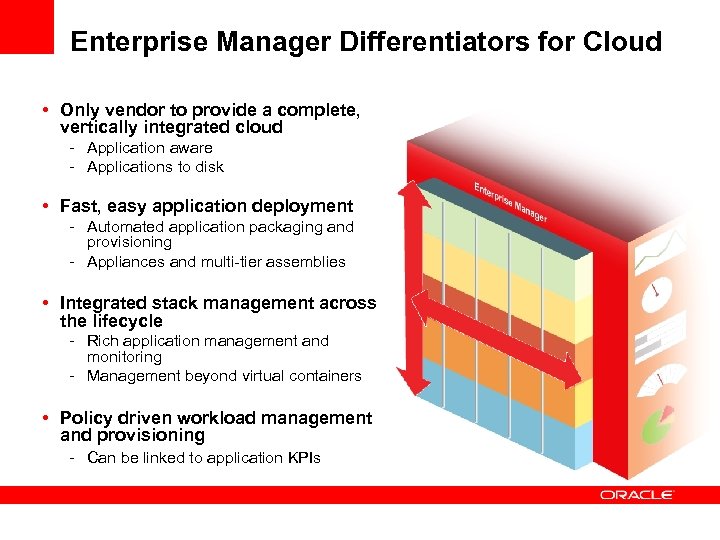 Enterprise Manager Differentiators for Cloud

• Only vendor to provide a complete, vertically integrated cloud
- Application aware
- Applications to disk

• Fast, easy application deployment
- Automated application packaging and provisioning
- Appliances and multi-tier assemblies

• Integrated stack management across the lifecycle
- Rich application management and monitoring
- Management beyond virtual containers

• Policy driven workload management and provisioning
- Can be linked to application KPIs

Enterprise Manager

ORACLE